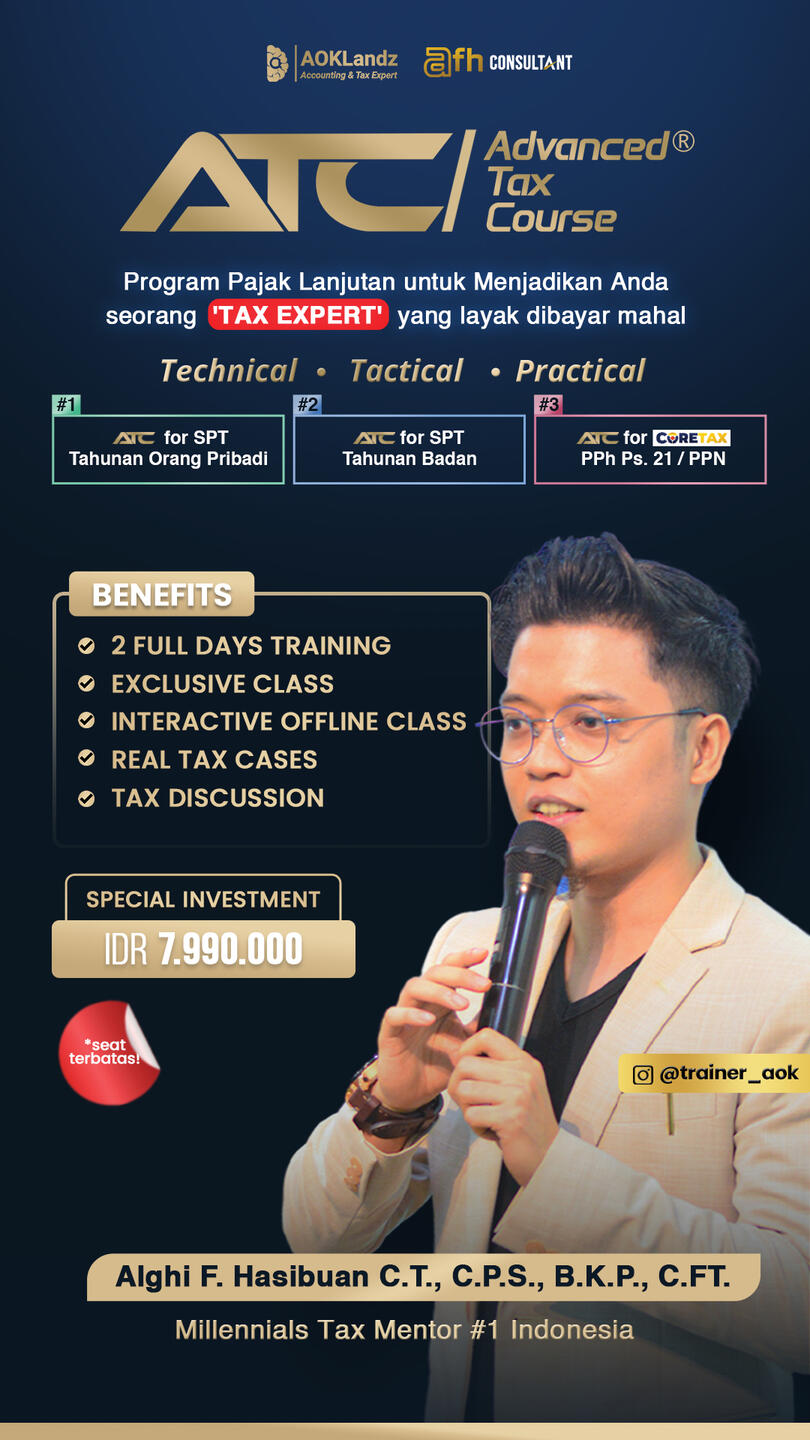 AOKLandz
Accounting & Tax Expert

afh CONSULTANT

ATC Advanced® Tax Course

Program Pajak Lanjutan untuk Menjadikan Anda seorang 'TAX EXPERT' yang layak dibayar mahal

Technical • Tactical • Practical

#1
ATC for SPT Tahunan Orang Pribadi

#2
ATC for SPT Tahunan Badan

#3
ATC for CORETAX PPh Ps. 21 / PPN

BENEFITS
2 FULL DAYS TRAINING
EXCLUSIVE CLASS
INTERACTIVE OFFLINE CLASS
REAL TAX CASES
TAX DISCUSSION

SPECIAL INVESTMENT
IDR 7.990.000

*seat terbatas!

@trainer_aok

Alghi F. Hasibuan C.T., C.P.S., B.K.P., C.FT.
Millennials Tax Mentor #1 Indonesia